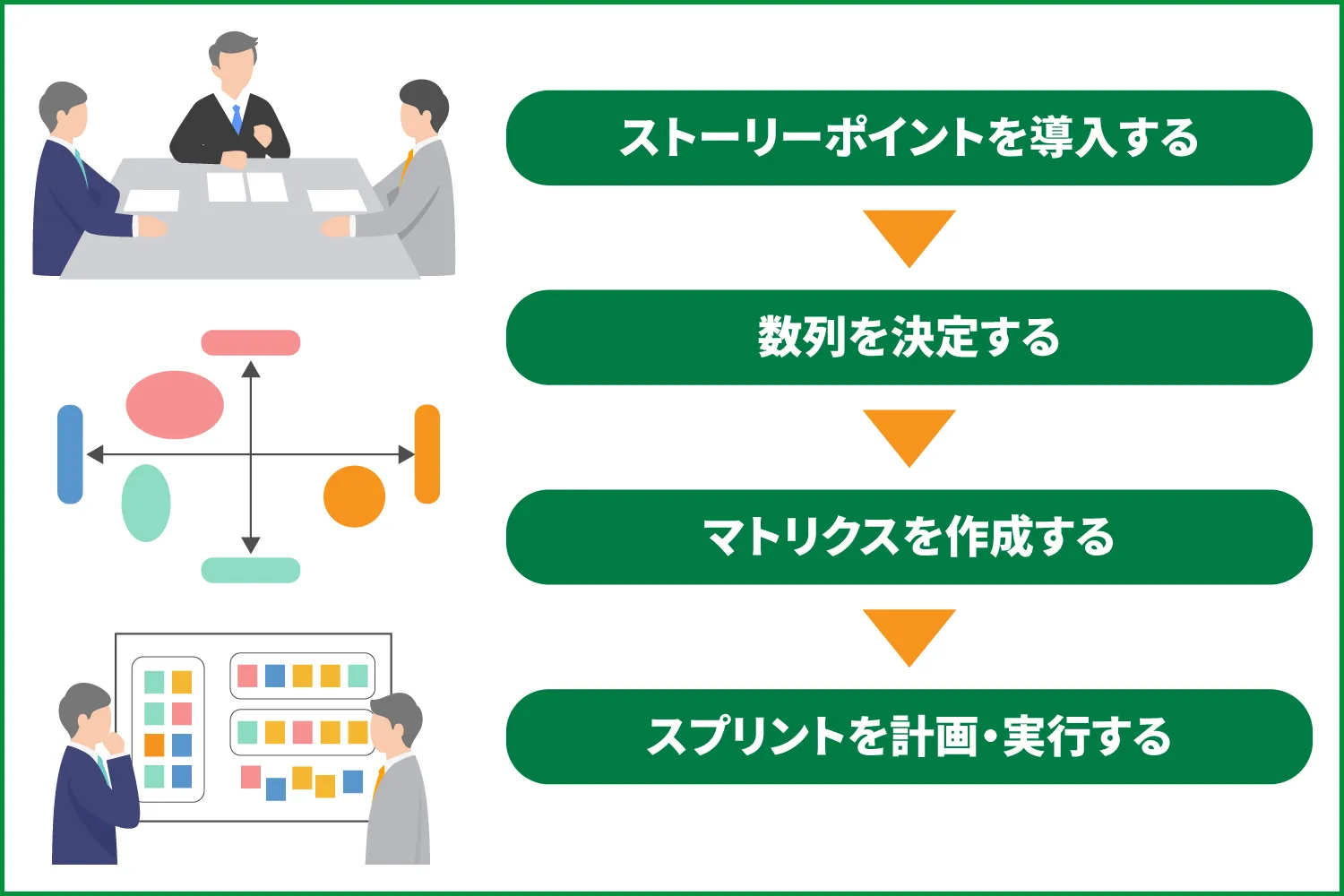 ストーリーポイントを導入する

数列を決定する

マトリクスを作成する

スプリントを計画・実行する